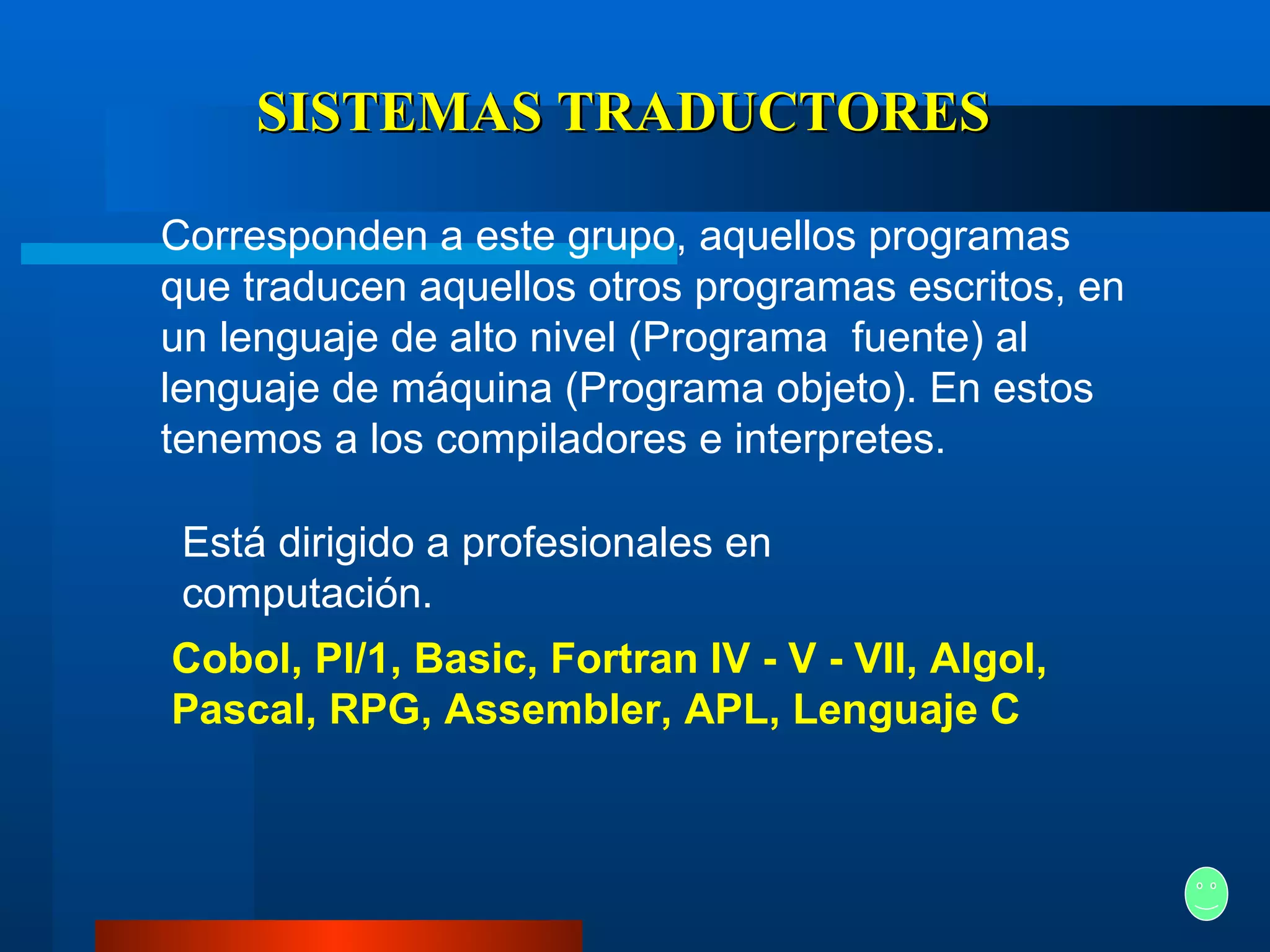 SISTEMAS TRADUCTORES

Corresponden a este grupo, aquellos programas que traducen aquellos otros programas escritos, en un lenguaje de alto nivel (Programa fuente) al lenguaje de máquina (Programa objeto). En estos tenemos a los compiladores e interpretes.

Está dirigido a profesionales en computación.

Cobol, Pl/1, Basic, Fortran IV - V - VII, Algol, Pascal, RPG, Assembler, APL, Lenguaje C